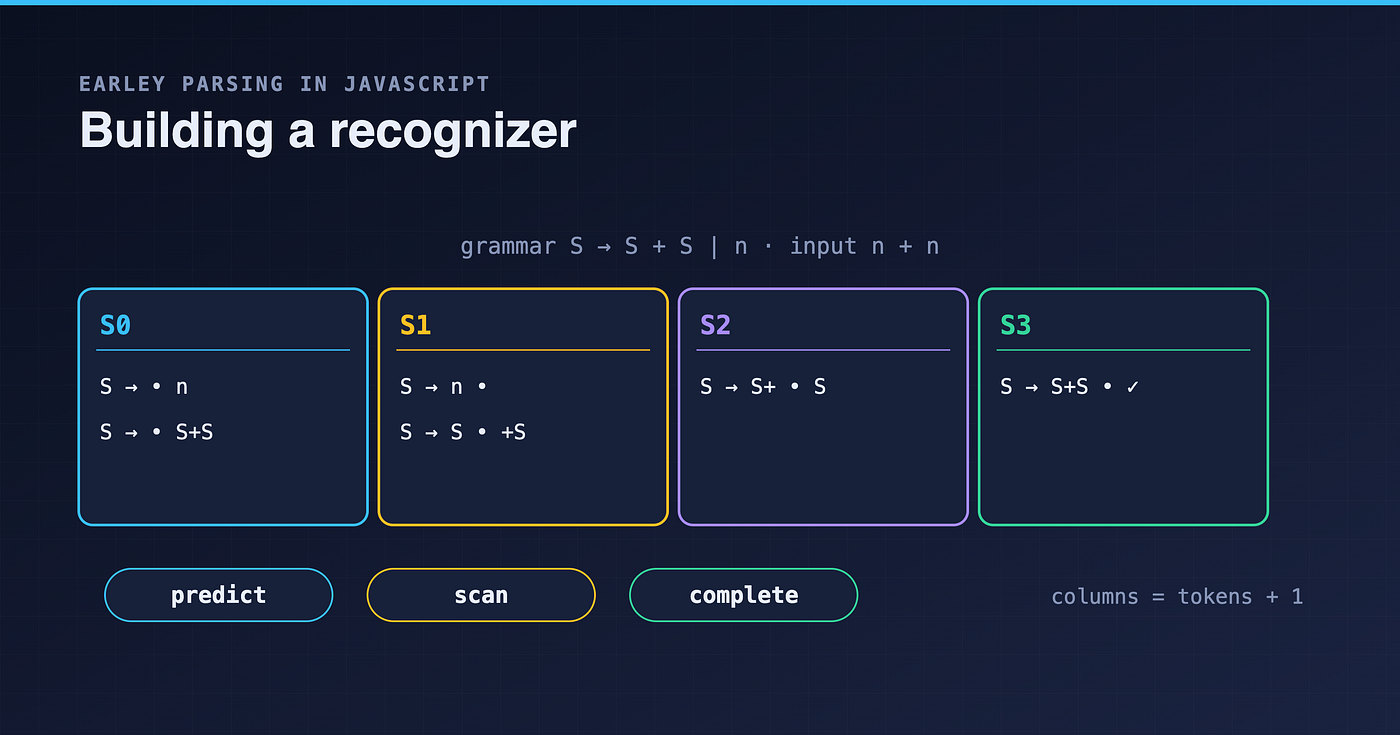 EARLEY PARSING IN JAVASCRIPT

Building a recognizer

grammar S → S + S | n · input n + n

S0

S → • n

S → • S+S

S1

S → n •

S → S • +S

S2

S → S+ • S

S3

S → S+S • ✓

predict

scan

complete

columns = tokens + 1